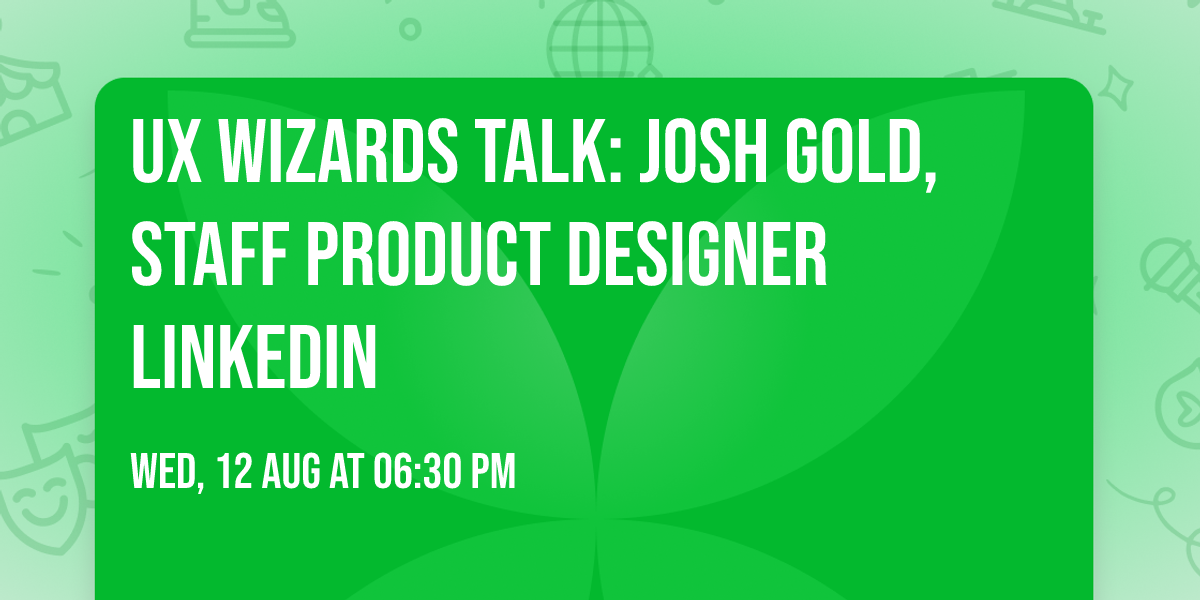 UX WIZARDS TALK: JOSH GOLD, STAFF PRODUCT DESIGNER LINKEDIN

WED, 12 AUG AT 06:30 PM